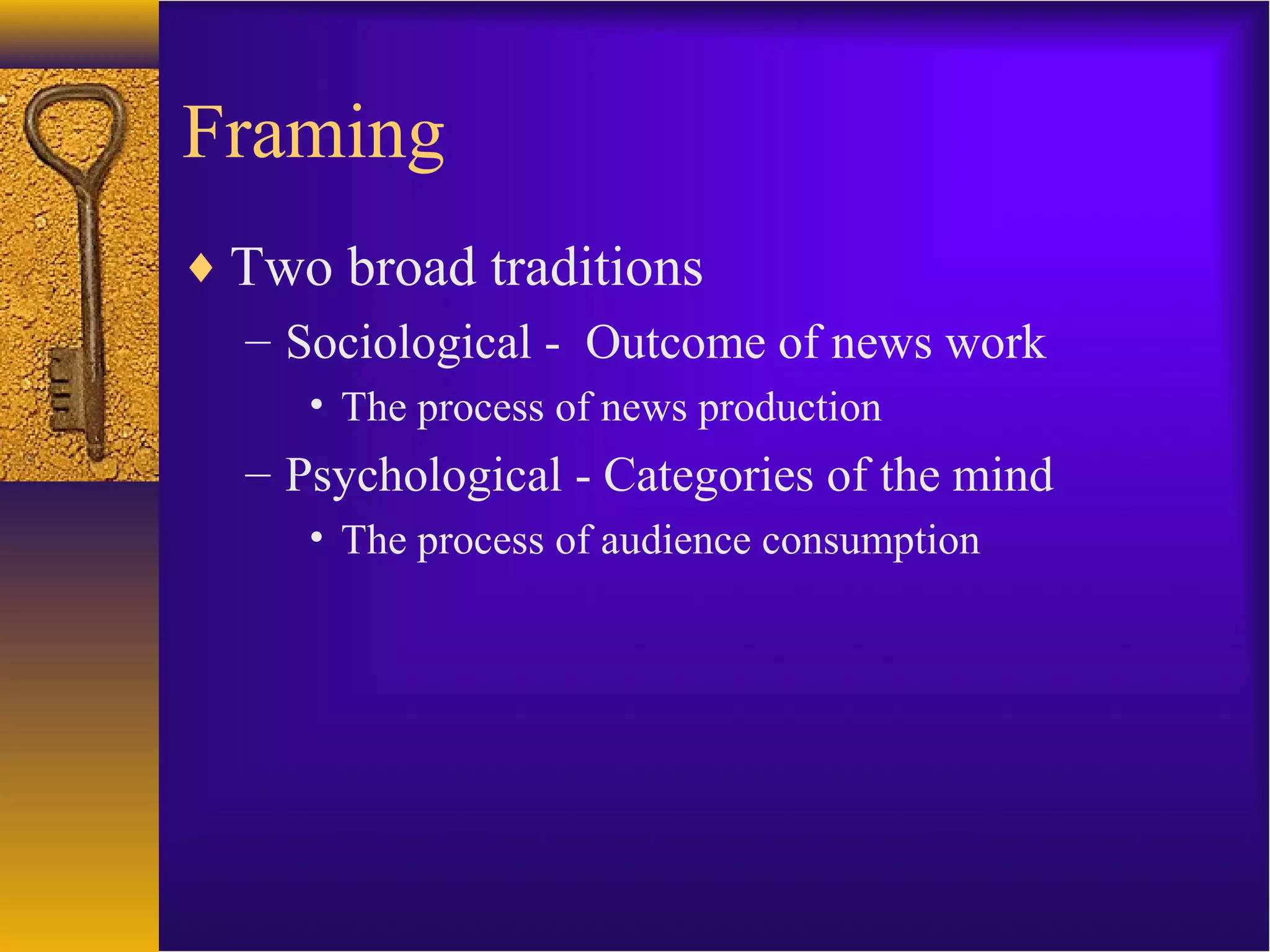 Framing

♦ Two broad traditions

– Sociological - Outcome of news work

• The process of news production

– Psychological - Categories of the mind

• The process of audience consumption